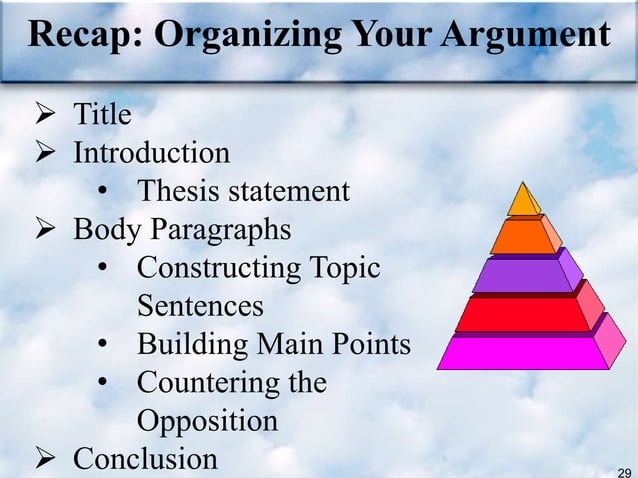 Recap: Organizing Your Argument

➢ Title
➢ Introduction
• Thesis statement
➢ Body Paragraphs
• Constructing Topic Sentences
• Building Main Points
• Countering the Opposition
➢ Conclusion

29